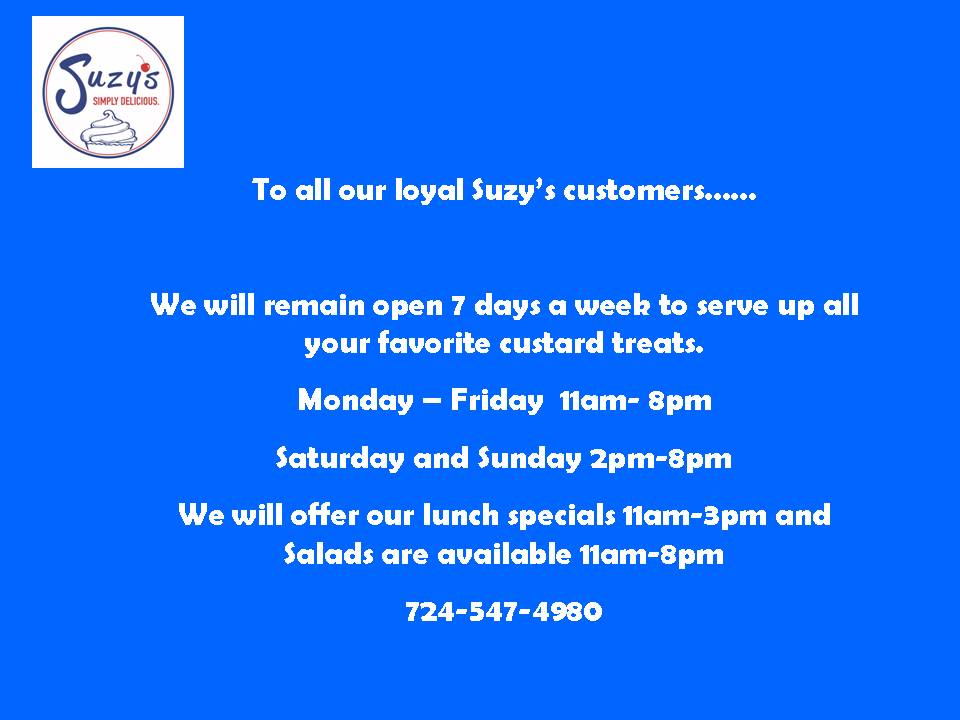 Suzy's
SIMPLY DELICIOUS.

To all our loyal Suzy's customers……

We will remain open 7 days a week to serve up all your favorite custard treats.

Monday – Friday 11am- 8pm

Saturday and Sunday 2pm-8pm

We will offer our lunch specials 11am-3pm and Salads are available 11am-8pm

724-547-4980